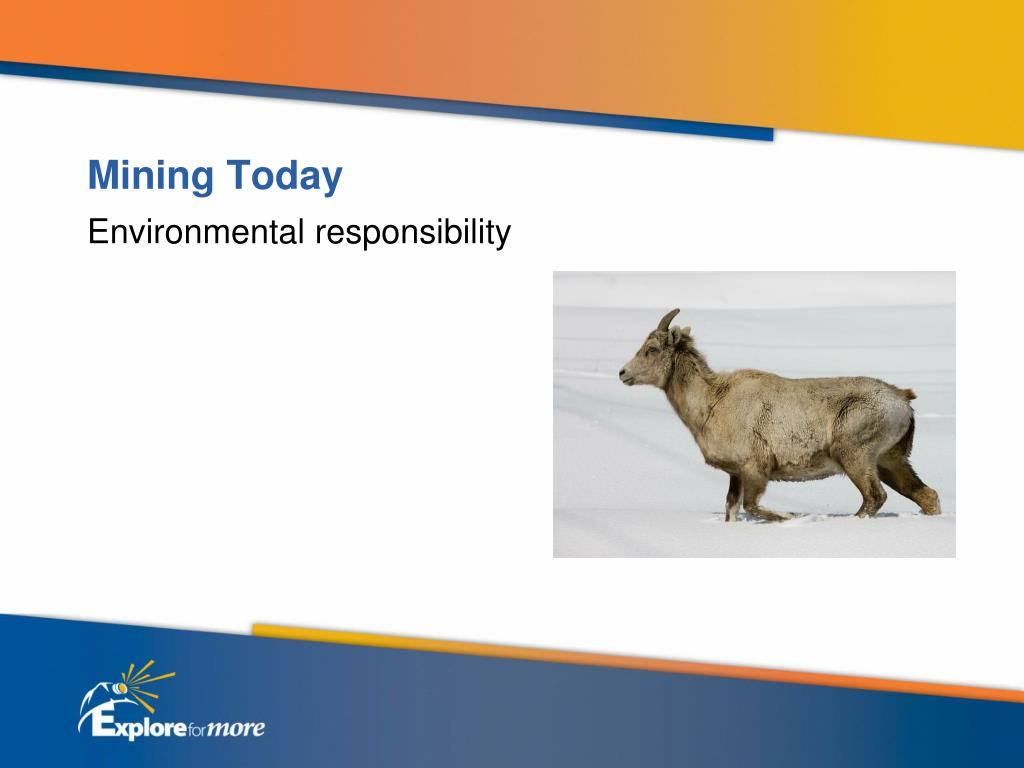 Mining Today

Environmental responsibility

Explore for more